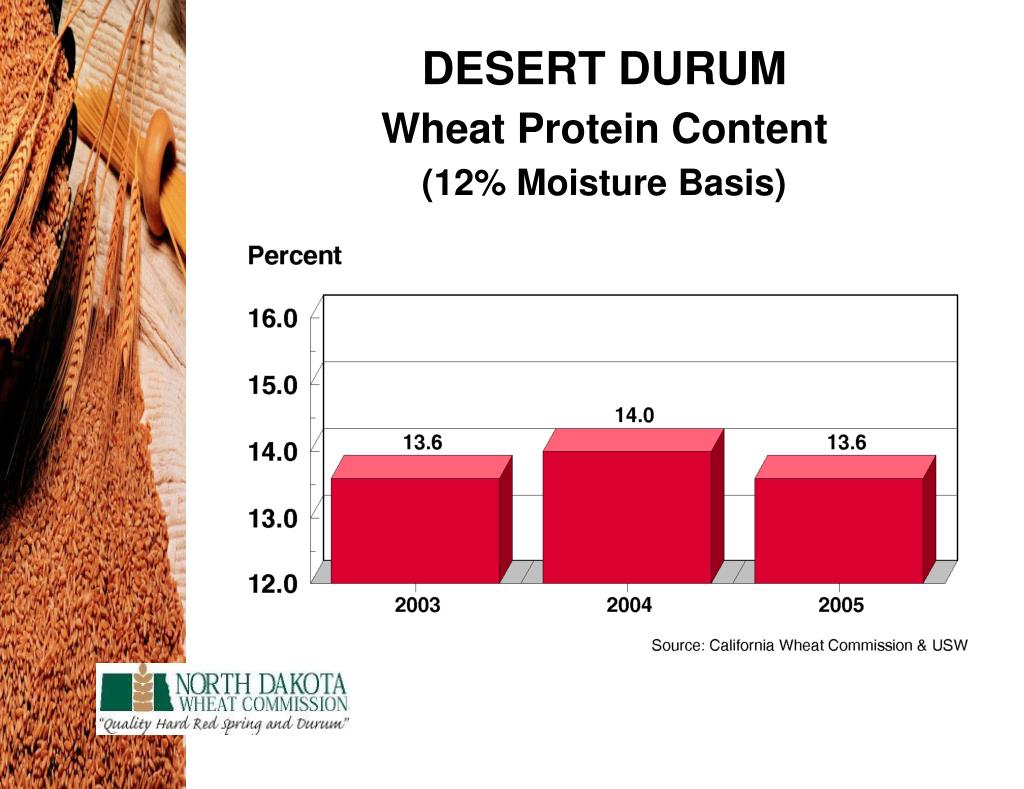 DESERT DURUM
Wheat Protein Content
(12% Moisture Basis)

Percent

16.0
15.0
14.0
13.0
12.0

13.6
14.0
13.6

2003
2004
2005

Source: California Wheat Commission & USW

NORTH DAKOTA
WHEAT COMMISSION
"Quality Hard Red Spring and Durum"